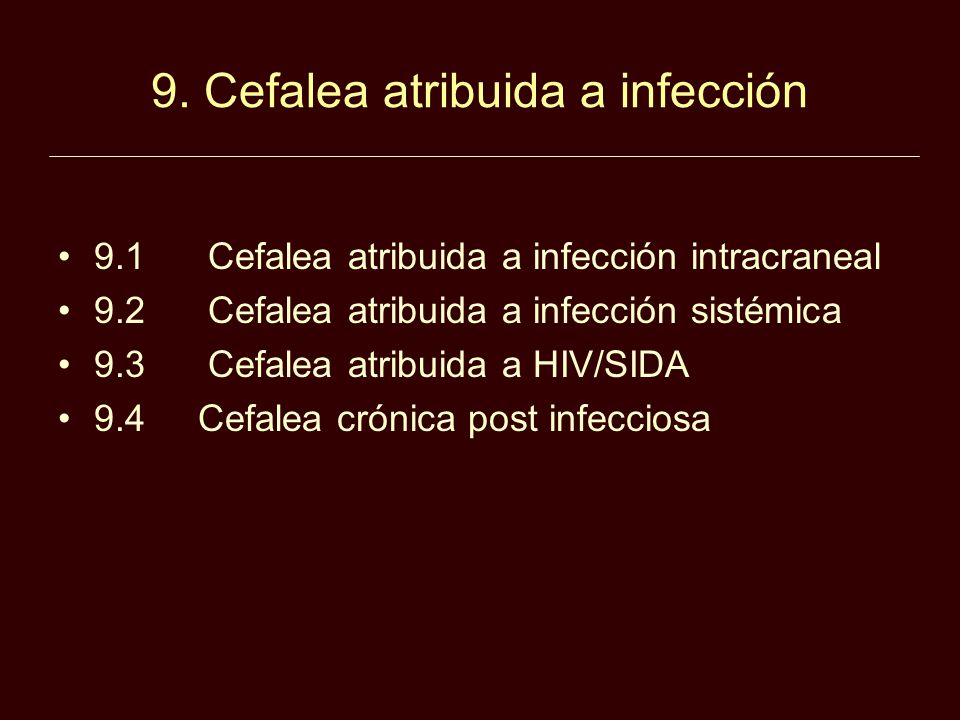 9. Cefalea atribuida a infección

• 9.1 Cefalea atribuida a infección intracraneal
• 9.2 Cefalea atribuida a infección sistémica
• 9.3 Cefalea atribuida a HIV/SIDA
• 9.4 Cefalea crónica post infecciosa